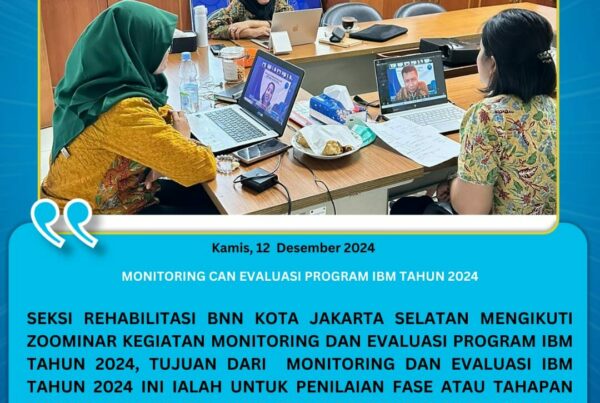 Kamis, 12 Desember 2024

MONITORING CAN EVALUASI PROGRAM IBM TAHUN 2024

SEKSI REHABILITASI BNN KOTA JAKARTA SELATAN MENGIKUTI ZOOMINAR KEGIATAN MONITORING DAN EVALUASI PROGRAM IBM TAHUN 2024, TUJUAN DARI MONITORING DAN EVALUASI IBM TAHUN 2024 INI IALAH UNTUK PENILAIAN FASE ATAU TAHAPAN